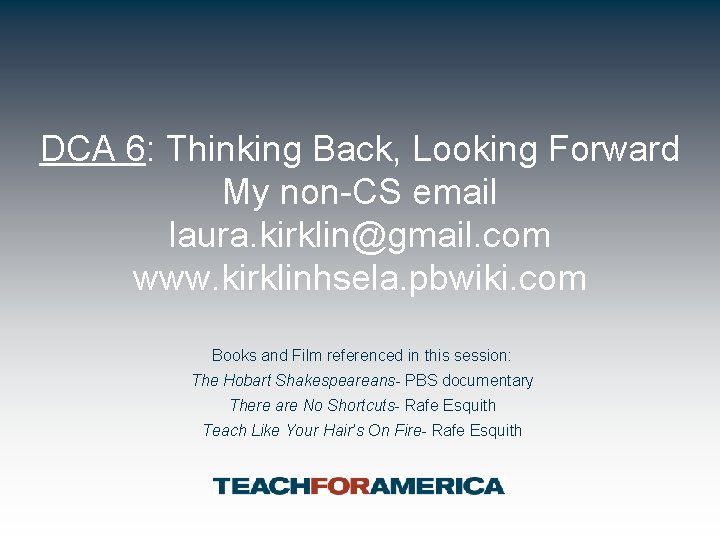 DCA 6: Thinking Back, Looking Forward
My non-CS email
laura.kirklin@gmail.com
www.kirklinhsela.pbwiki.com

Books and Film referenced in this session:
The Hobart Shakespeareans- PBS documentary
There are No Shortcuts- Rafe Esquith
Teach Like Your Hair's On Fire- Rafe Esquith

TEACHFORAMERICA